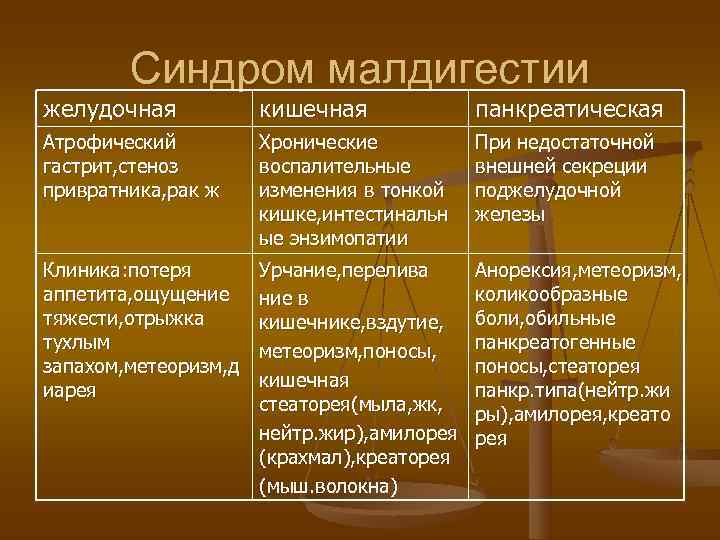 Синдром малдигестии

| желудочная | кишечная | панкреатическая |
|---|---|---|
| Атрофический гастрит,стеноз привратника,рак ж | Хронические воспалительные изменения в тонкой кишке,интестинальные энзимопатии | При недостаточной внешней секреции поджелудочной железы |
| Клиника:потеря аппетита,ощущение тяжести,отрыжка тухлым запахом,метеоризм,диарея | Урчание,переливание в кишечнике,вздутие, метеоризм,поносы, кишечная стеаторея(мыла,жк, нейтр.жир),амилорея (крахмал),креаторея (мыш.волокна) | Анорексия,метеоризм, коликообразные боли,обильные панкреатогенные поносы,стеаторея панкр.типа(нейтр.жиры),амилорея,креаторея |